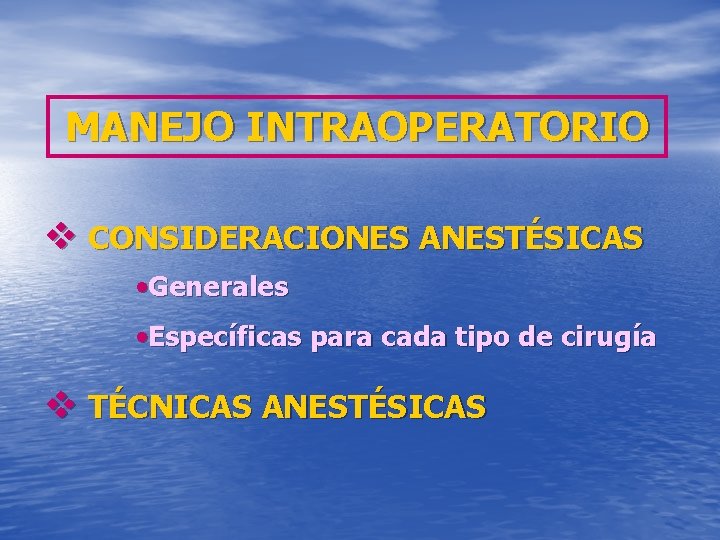 MANEJO INTRAOPERATORIO

❖ CONSIDERACIONES ANESTÉSICAS

•Generales

•Específicas para cada tipo de cirugía

❖ TÉCNICAS ANESTÉSICAS